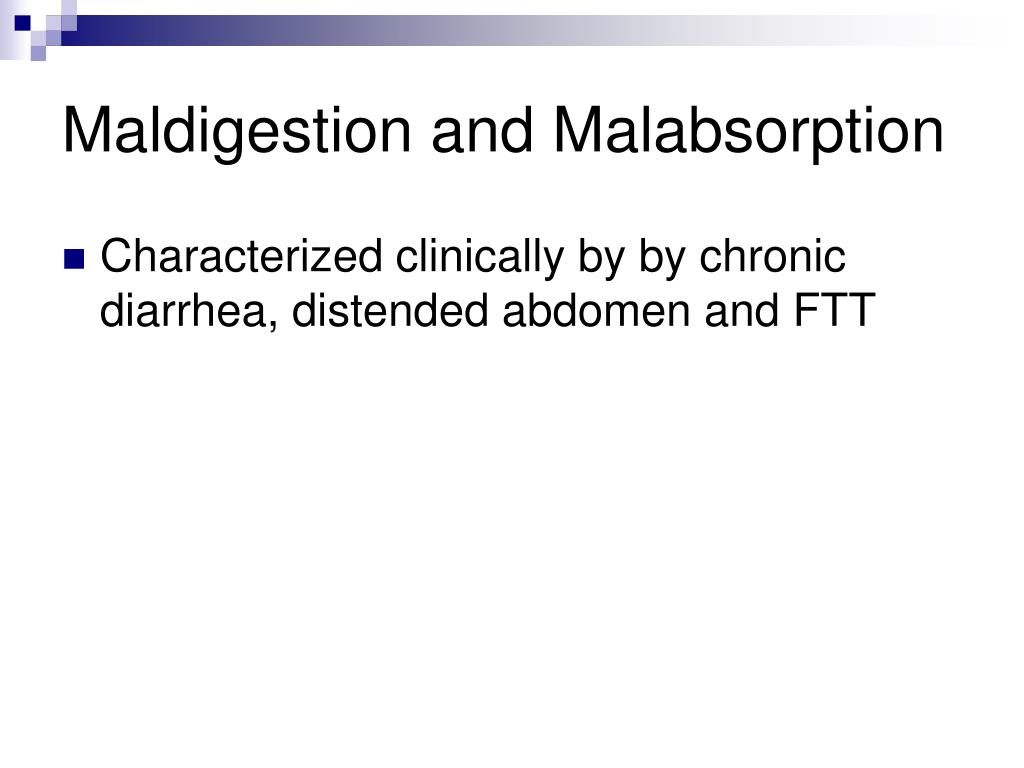 Maldigestion and Malabsorption

Characterized clinically by by chronic diarrhea, distended abdomen and FTT